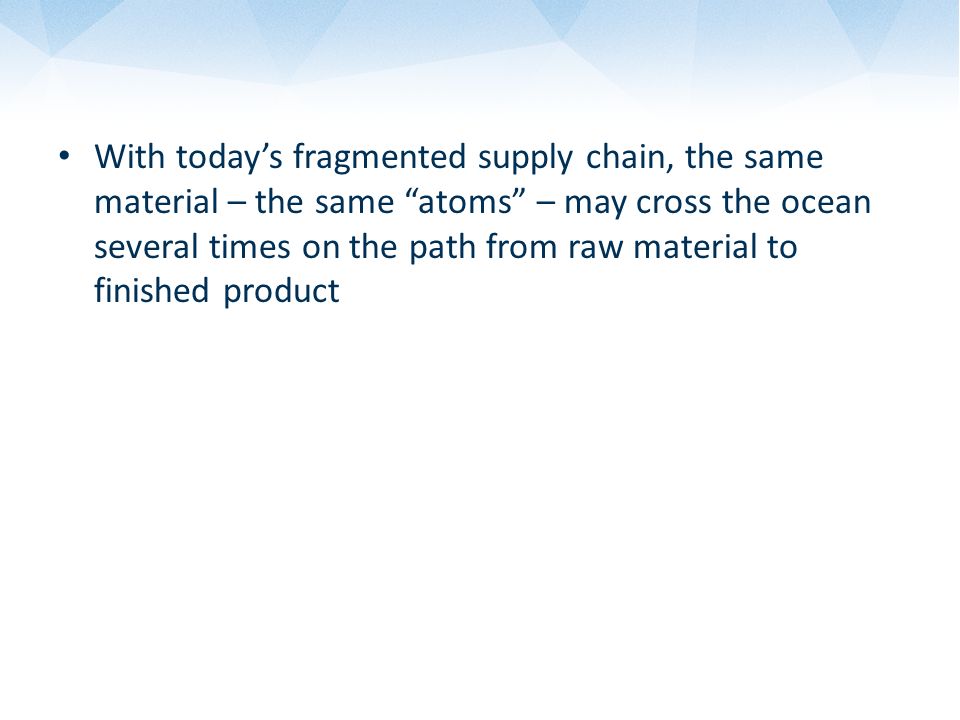 • With today’s fragmented supply chain, the same material – the same “atoms” – may cross the ocean several times on the path from raw material to finished product